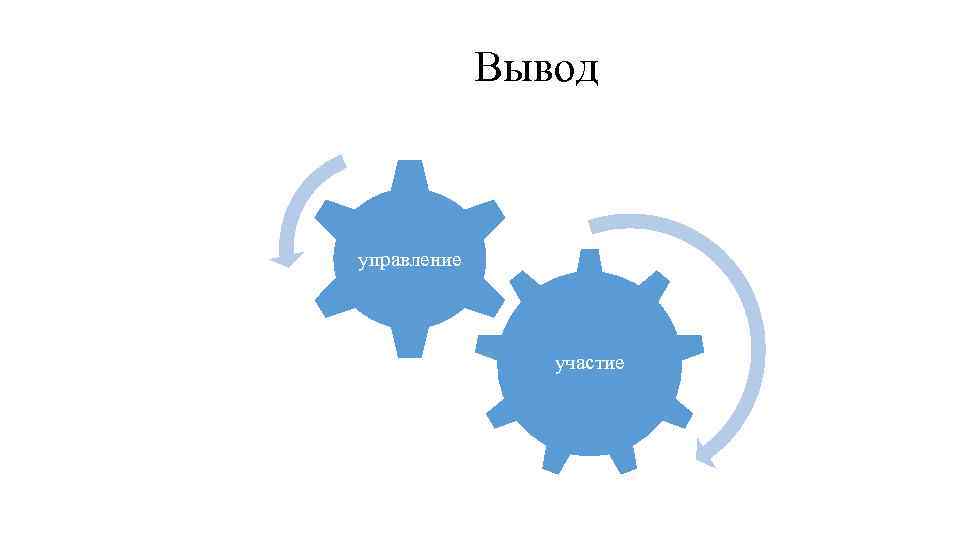 Вывод

управление

участие